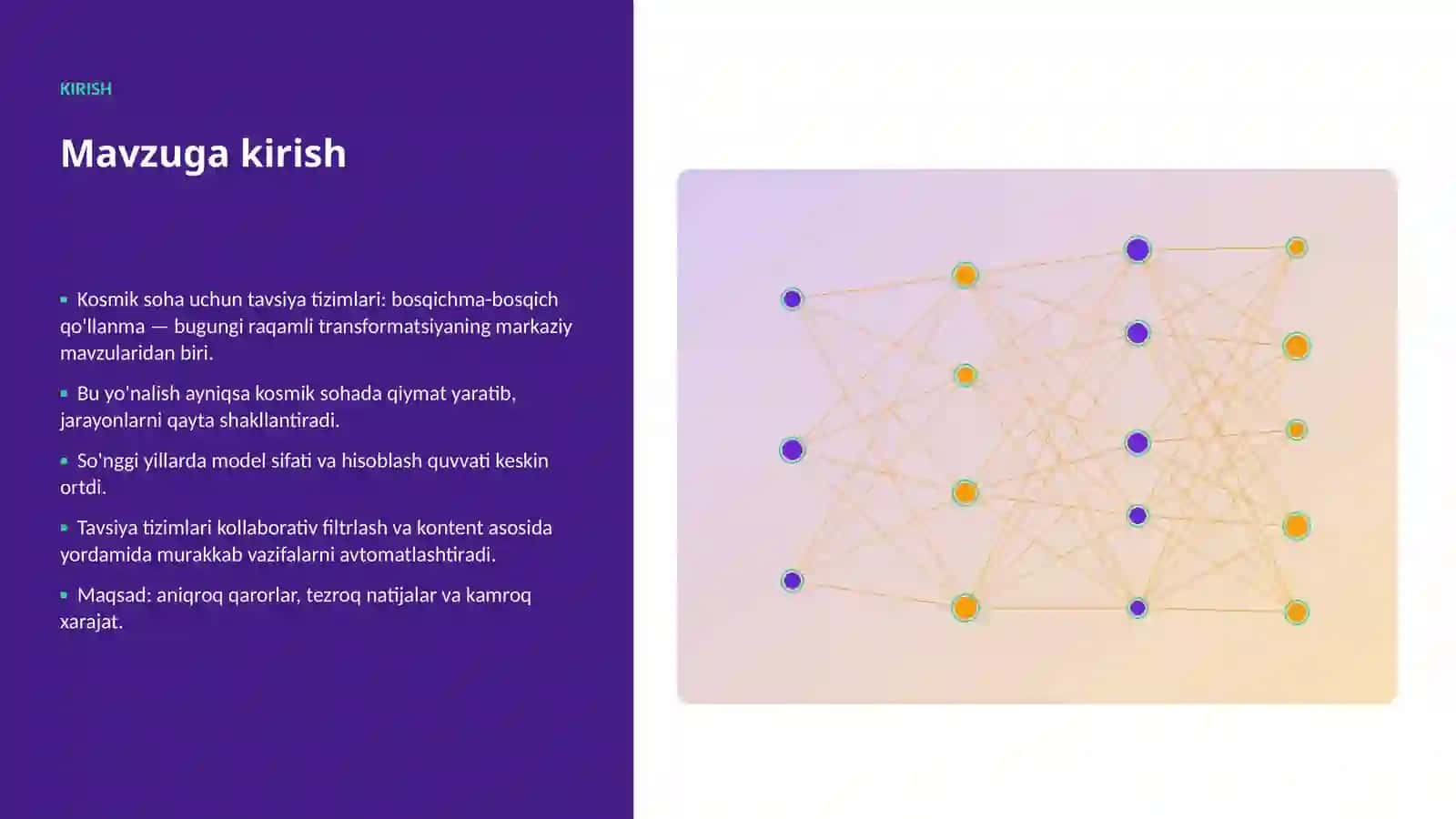 KIRISH

Mavzuga kirish

▪ Kosmik soha uchun tavsiya tizimlari: bosqichma-bosqich qo'llanma — bugungi raqamli transformatsiyaning markaziy mavzularidan biri.

▪ Bu yo'nalish ayniqsa kosmik sohada qiymat yaratib, jarayonlarni qayta shakllantiradi.

▪ So'nggi yillarda model sifati va hisoblash quvvati keskin ortdi.

▪ Tavsiya tizimlari kollaborativ filtrlash va kontent asosida yordamida murakkab vazifalarni avtomatlashtiradi.

▪ Maqsad: aniqroq qarorlar, tezroq natijalar va kamroq xarajat.